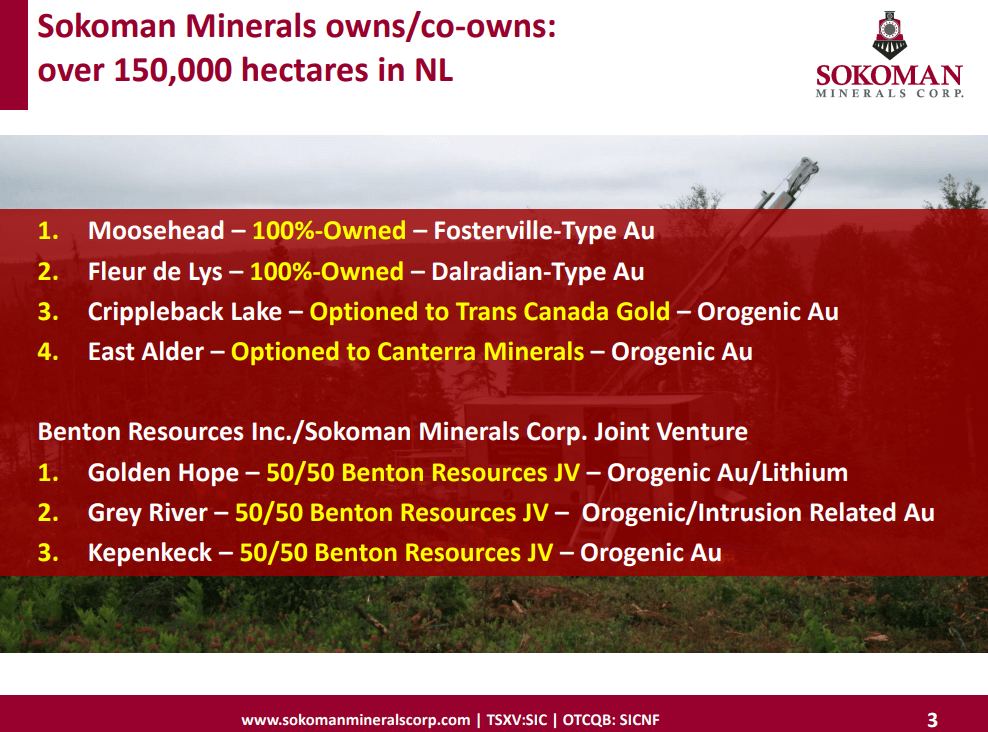 Sokoman Minerals owns/co-owns: over 150,000 hectares in NL

SOKOMAN
MINERALS CORP.

1. Moosehead – 100%-Owned – Fosterville-Type Au
2. Fleur de Lys – 100%-Owned – Dalradian-Type Au
3. Crippleback Lake – Optioned to Trans Canada Gold – Orogenic Au
4. East Alder – Optioned to Canterra Minerals – Orogenic Au

Benton Resources Inc./Sokoman Minerals Corp. Joint Venture
1. Golden Hope – 50/50 Benton Resources JV – Orogenic Au/Lithium
2. Grey River – 50/50 Benton Resources JV – Orogenic/Intrusion Related Au
3. Kepenkeck – 50/50 Benton Resources JV – Orogenic Au

www.sokomanmineralscorp.com | TSXV:SIC | OTCQB: SICNF

3